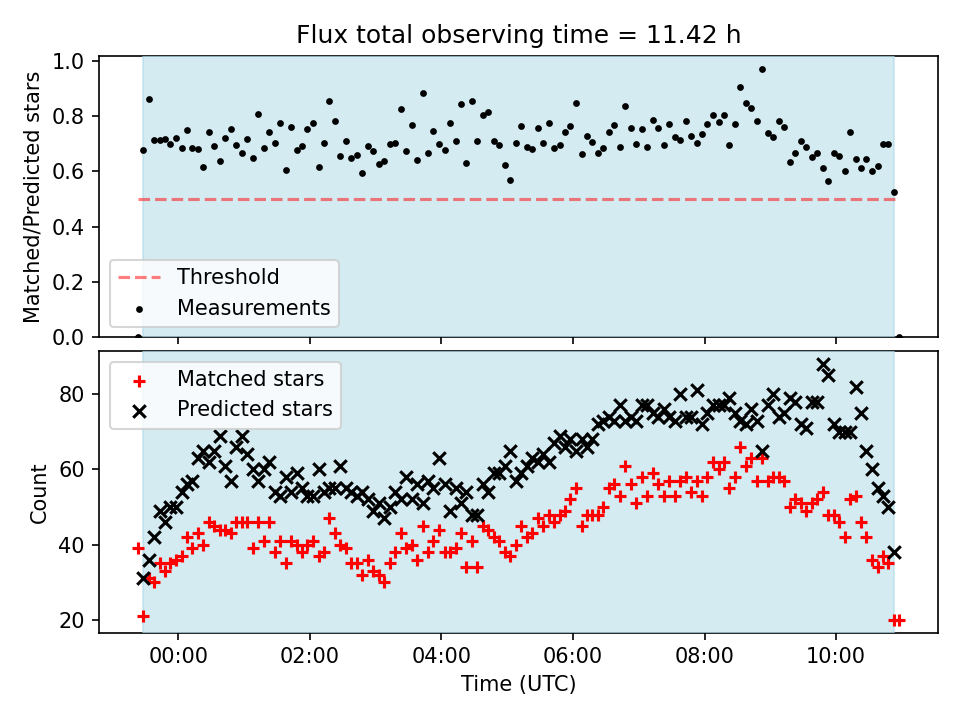 Flux total observing time = 11.42 h

Matched/Predicted stars

1.0
0.8
0.6
0.4
0.2
0.0

Threshold
Measurements

Matched stars
Predicted stars

Count

80
60
40
20

00:00
02:00
04:00
06:00
08:00
10:00

Time (UTC)